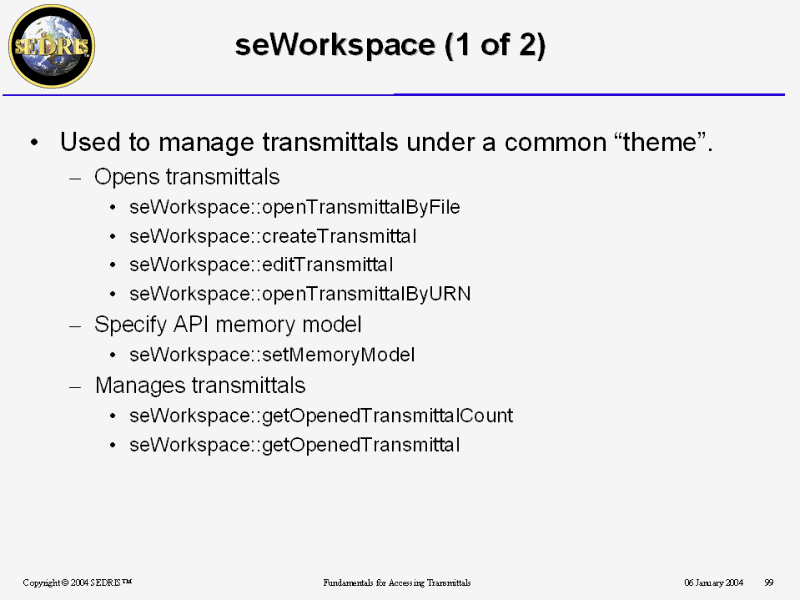 SEDRIS

seWorkspace (1 of 2)

• Used to manage transmittals under a common “theme”.
– Opens transmittals
• seWorkspace::openTransmittalByFile
• seWorkspace::createTransmittal
• seWorkspace::editTransmittal
• seWorkspace::openTransmittalByURN
– Specify API memory model
• seWorkspace::setMemoryModel
– Manages transmittals
• seWorkspace::getOpenedTransmittalCount
• seWorkspace::getOpenedTransmittal

Copyright © 2004 SEDRIS™ Fundamentals for Accessing Transmittals 06 January 2004 99